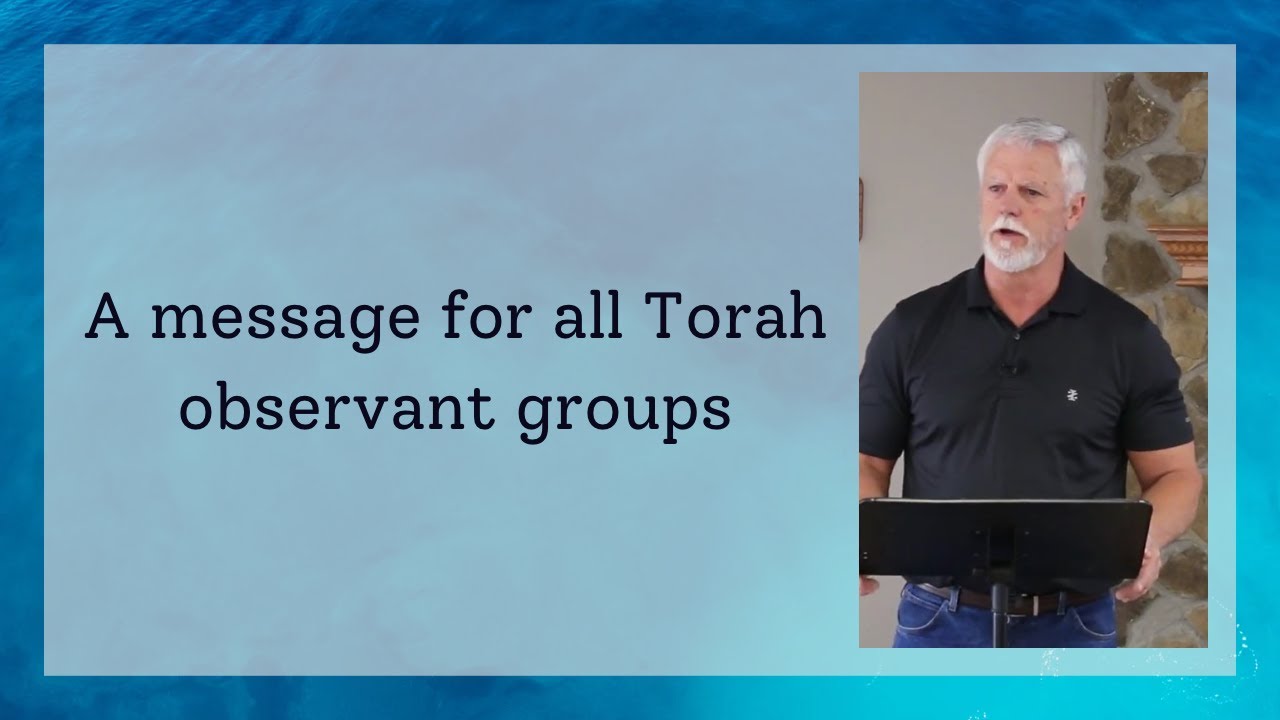 A message for all Torah observant groups